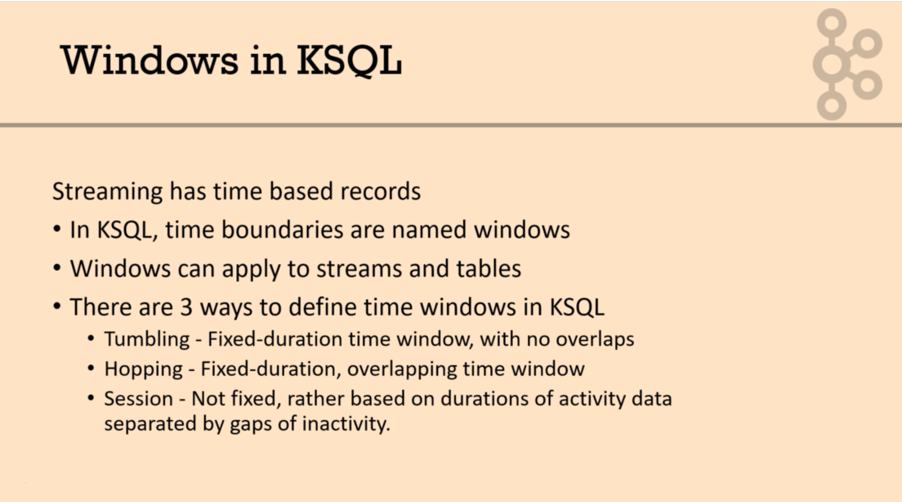 Windows in KSQL

Streaming has time based records

• In KSQL, time boundaries are named windows
• Windows can apply to streams and tables
• There are 3 ways to define time windows in KSQL
  • Tumbling - Fixed-duration time window, with no overlaps
  • Hopping - Fixed-duration, overlapping time window
  • Session - Not fixed, rather based on durations of activity data separated by gaps of inactivity.